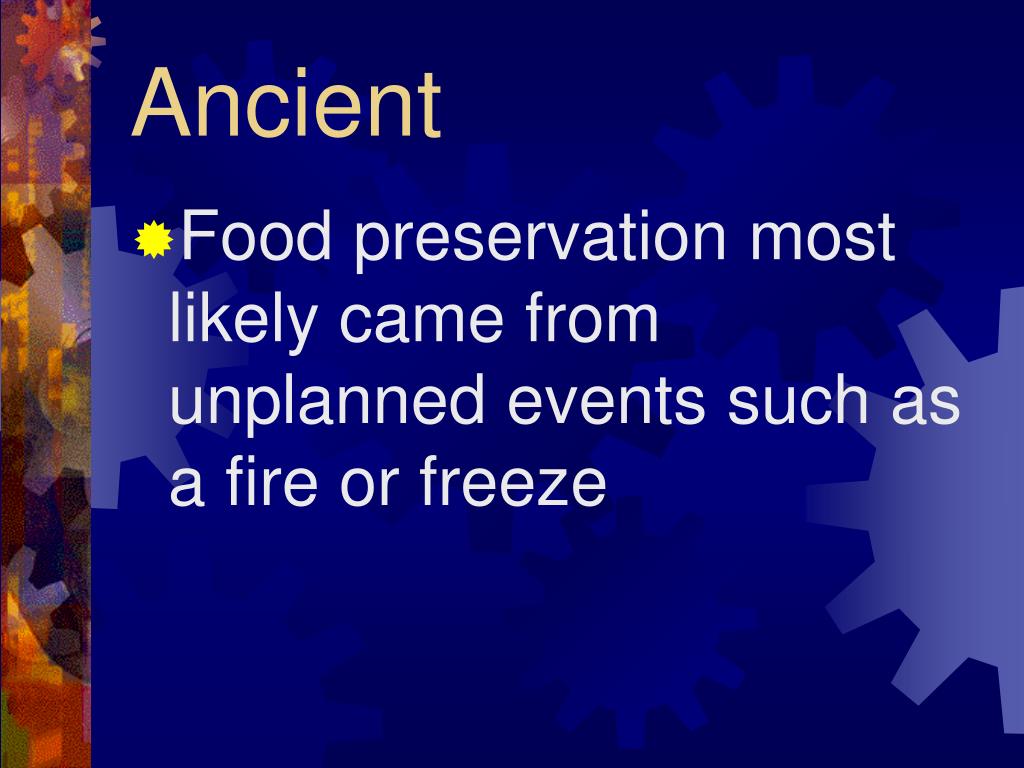 Ancient

Food preservation most likely came from unplanned events such as a fire or freeze